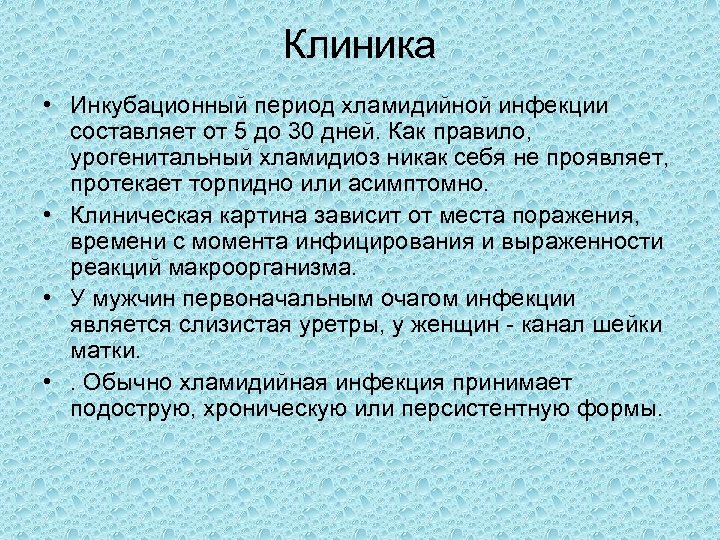 Клиника

• Инкубационный период хламидийной инфекции составляет от 5 до 30 дней. Как правило, урогенитальный хламидиоз никак себя не проявляет, протекает торпидно или асимптомно.

• Клиническая картина зависит от места поражения, времени с момента инфицирования и выраженности реакций макроорганизма.

• У мужчин первоначальным очагом инфекции является слизистая уретры, у женщин - канал шейки матки.

• . Обычно хламидийная инфекция принимает подострую, хроническую или персистентную формы.